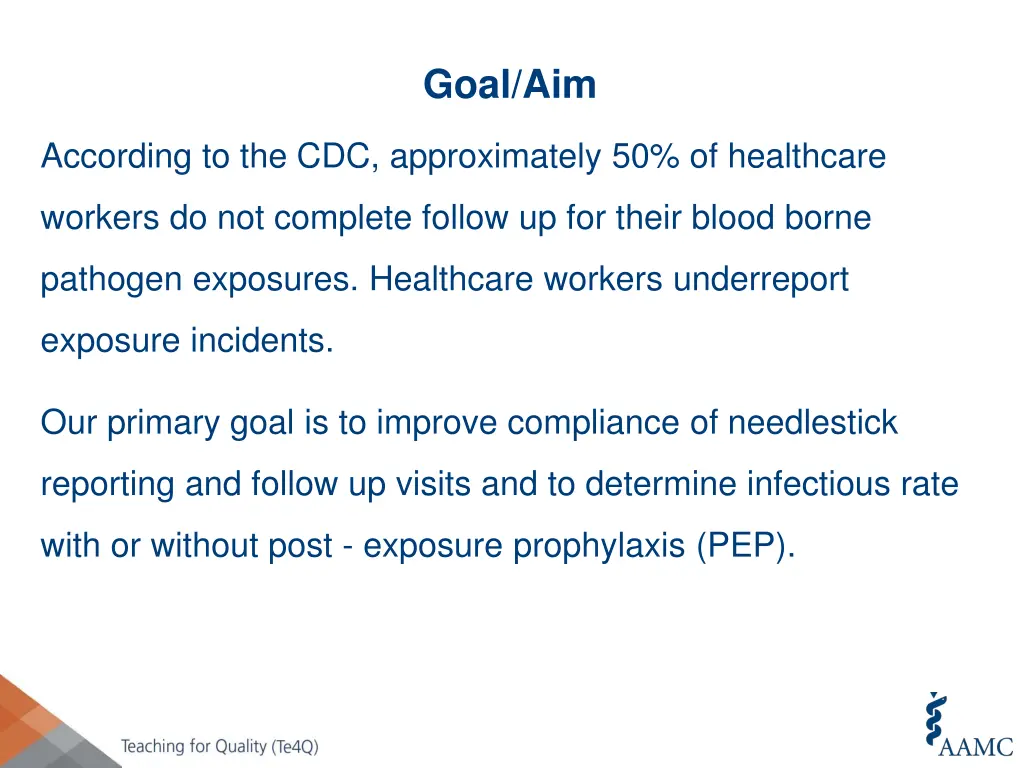 Goal/Aim

According to the CDC, approximately 50% of healthcare workers do not complete follow up for their blood borne pathogen exposures. Healthcare workers underreport exposure incidents.

Our primary goal is to improve compliance of needlestick reporting and follow up visits and to determine infectious rate with or without post - exposure prophylaxis (PEP).

Teaching for Quality (Te4Q)

AAMC